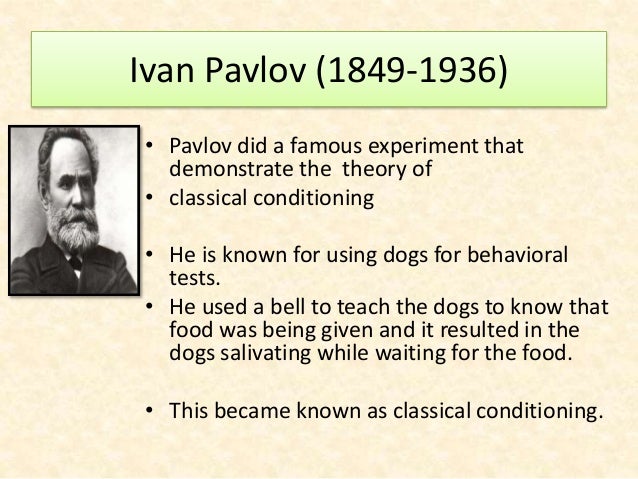 Ivan Pavlov (1849-1936)

• Pavlov did a famous experiment that demonstrate the theory of
• classical conditioning

• He is known for using dogs for behavioral tests.
• He used a bell to teach the dogs to know that food was being given and it resulted in the dogs salivating while waiting for the food.

• This became known as classical conditioning.